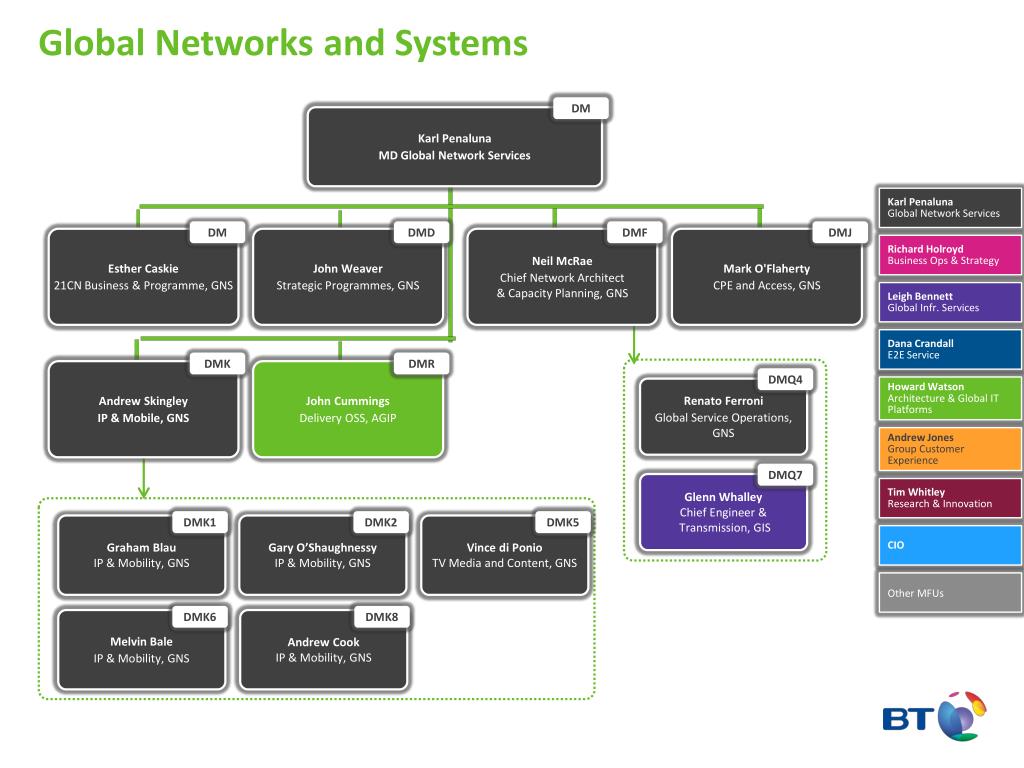 Global Networks and Systems

DM
Karl Penaluna
MD Global Network Services

DM
Esther Caskie
21CN Business & Programme, GNS

DMD
John Weaver
Strategic Programmes, GNS

DMF
Neil McRae
Chief Network Architect & Capacity Planning, GNS

DMJ
Mark O'Flaherty
CPE and Access, GNS

DMK
Andrew Skingley
IP & Mobile, GNS

DMR
John Cummings
Delivery OSS, AGIP

DMQ4
Renato Ferroni
Global Service Operations, GNS

DMQ7
Glenn Whalley
Chief Engineer & Transmission, GIS

DMK1
Graham Blau
IP & Mobility, GNS

DMK2
Gary O'Shaughnessy
IP & Mobility, GNS

DMK5
Vince di Ponio
TV Media and Content, GNS

DMK6
Melvin Bale
IP & Mobility, GNS

DMK8
Andrew Cook
IP & Mobility, GNS

Karl Penaluna
Global Network Services

Richard Holroyd
Business Ops & Strategy

Leigh Bennett
Global Infr. Services

Dana Crandall
E2E Service

Howard Watson
Architecture & Global IT Platforms

Andrew Jones
Group Customer Experience

Tim Whitley
Research & Innovation

CIO

Other MFUs

BT